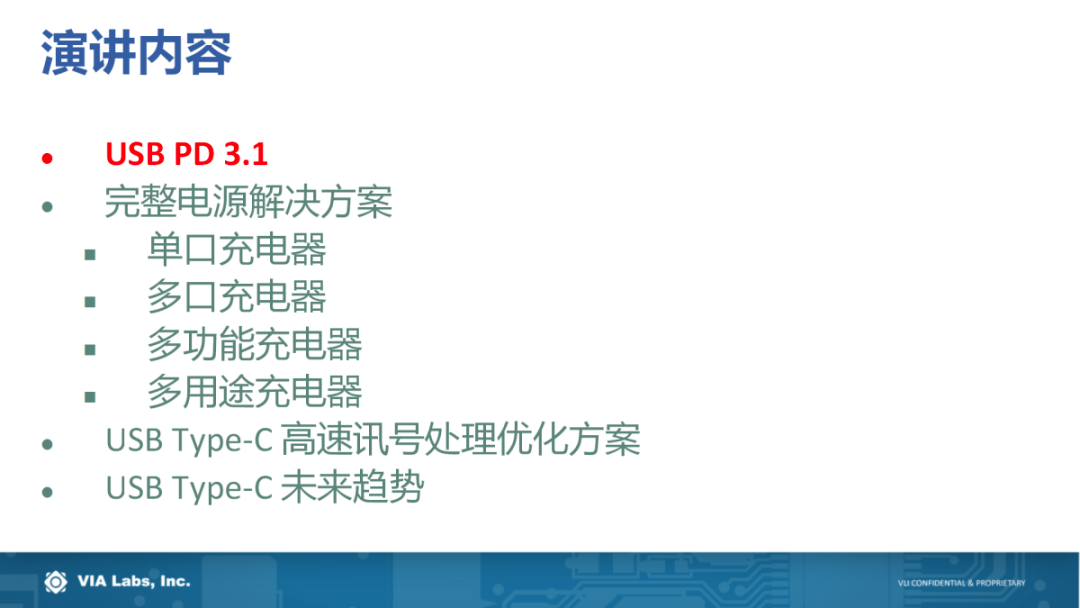 演讲内容

- USB PD 3.1
- 完整电源解决方案
  - 单口充电器
  - 多口充电器
  - 多功能充电器
  - 多用途充电器
- USB Type-C 高速讯号处理优化方案
- USB Type-C 未来趋势

VIA Labs, Inc.

VLI CONFIDENTIAL & PROPRIETARY